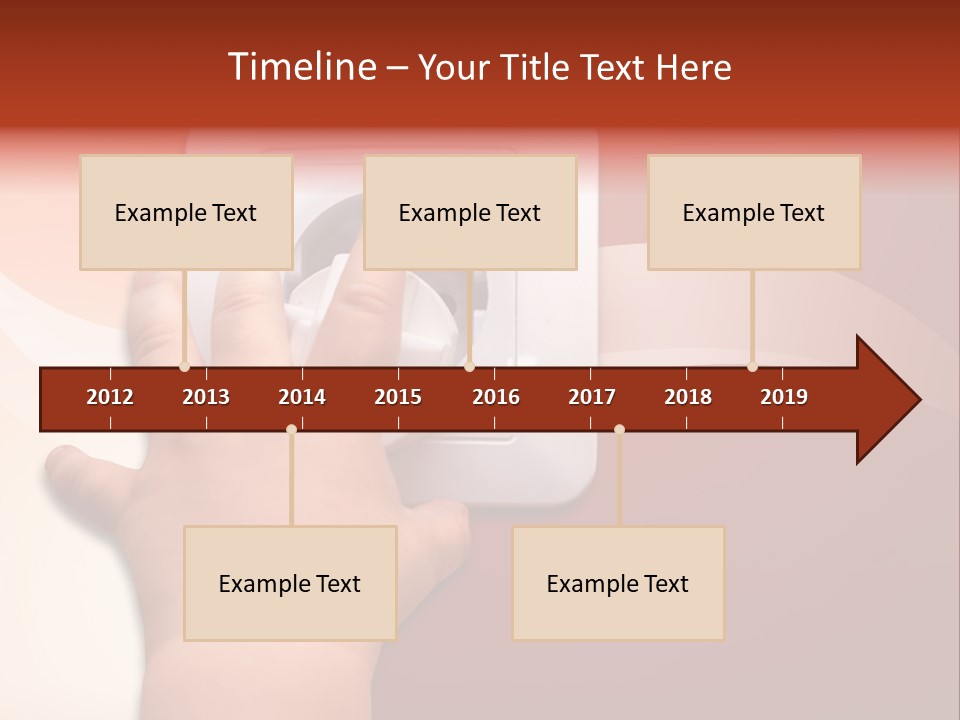 Timeline – Your Title Text Here

Example Text

Example Text

Example Text

2012 2013 2014 2015 2016 2017 2018 2019

Example Text

Example Text